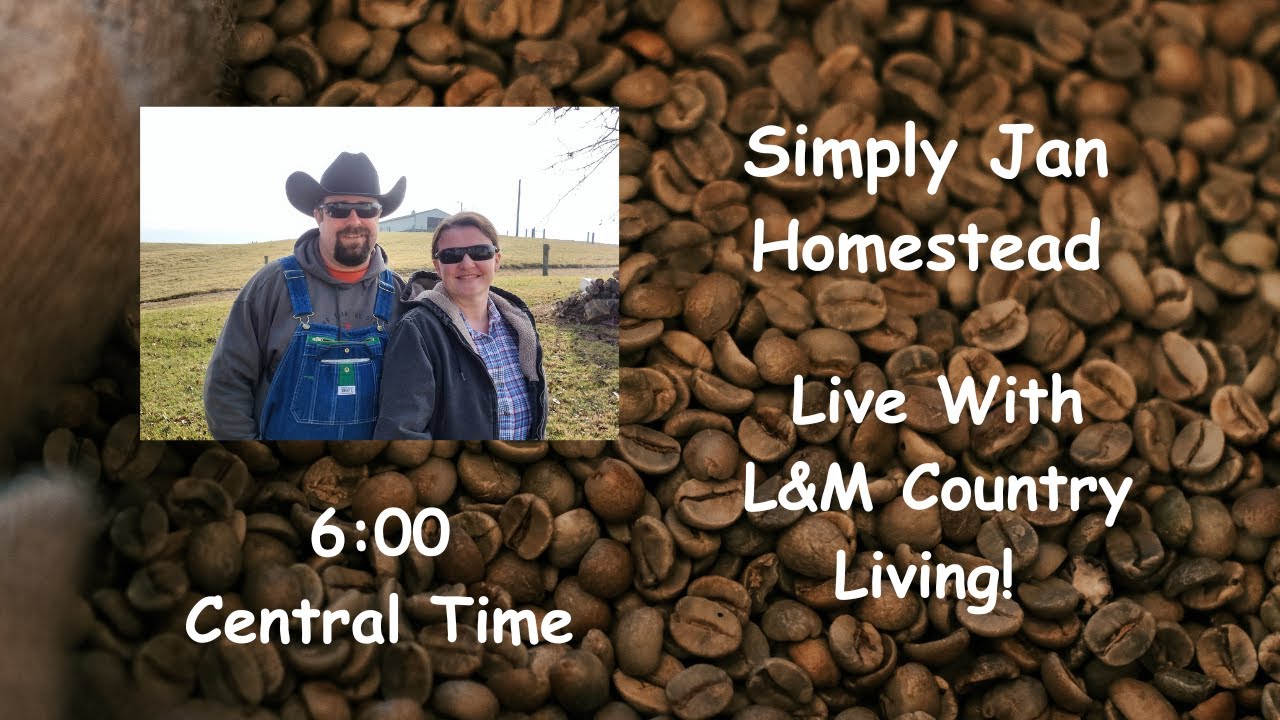 Simply Jan Homestead

Live With L&M Country Living!

6:00 Central Time